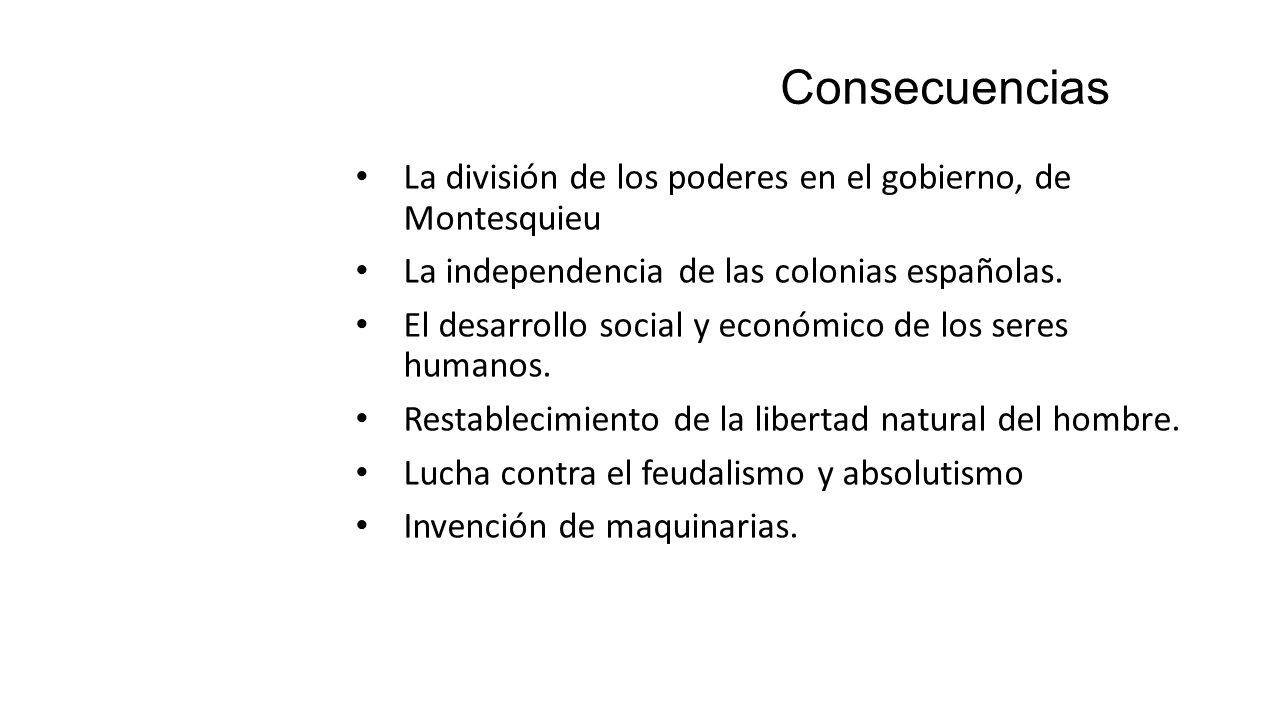 Consecuencias

• La división de los poderes en el gobierno, de Montesquieu
• La independencia de las colonias españolas.
• El desarrollo social y económico de los seres humanos.
• Restablecimiento de la libertad natural del hombre.
• Lucha contra el feudalismo y absolutismo
• Invención de maquinarias.